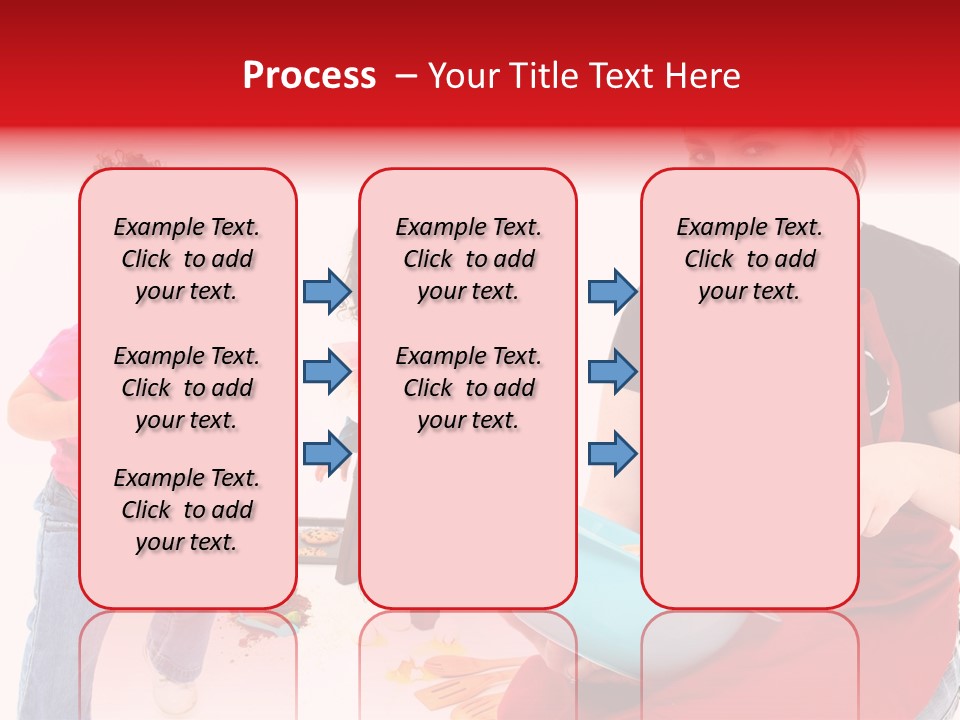 Process – Your Title Text Here

Example Text. Click to add your text.

Example Text. Click to add your text.

Example Text. Click to add your text.

Example Text. Click to add your text.

Example Text. Click to add your text.

Example Text. Click to add your text.